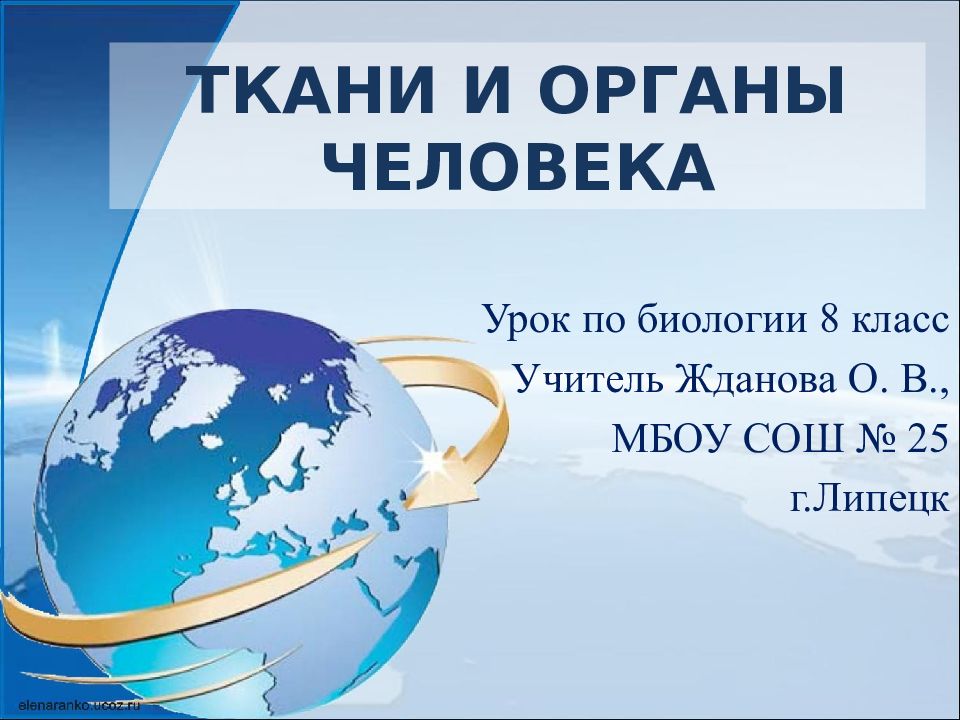 ТКАНИ И ОРГАНЫ ЧЕЛОВЕКА

Урок по биологии 8 класс
Учитель Жданова О. В.,
МБОУ СОШ № 25
г.Липецк

elenaranko.ucoz.ru